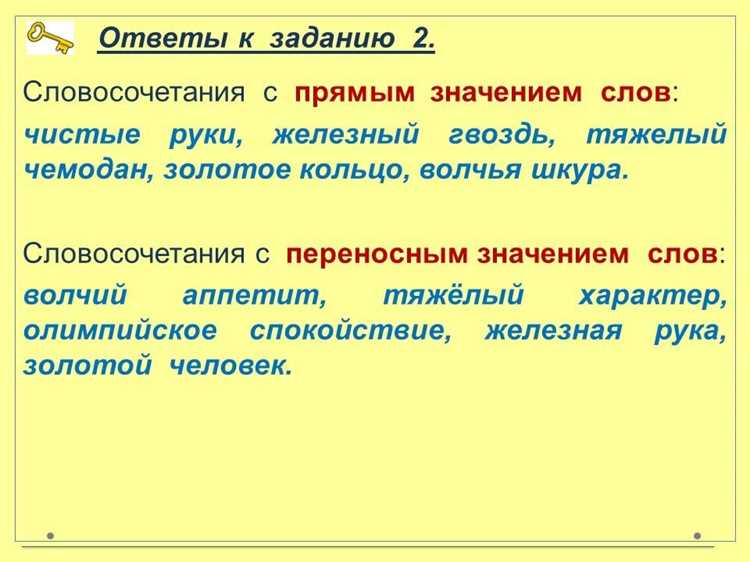 Ответы к заданию 2.

Словосочетания с прямым значением слов:
чистые руки, железный гвоздь, тяжелый чемодан, золотое кольцо, волчья шкура.

Словосочетания с переносным значением слов:
волчий аппетит, тяжёлый характер, олимпийское спокойствие, железная рука, золотой человек.